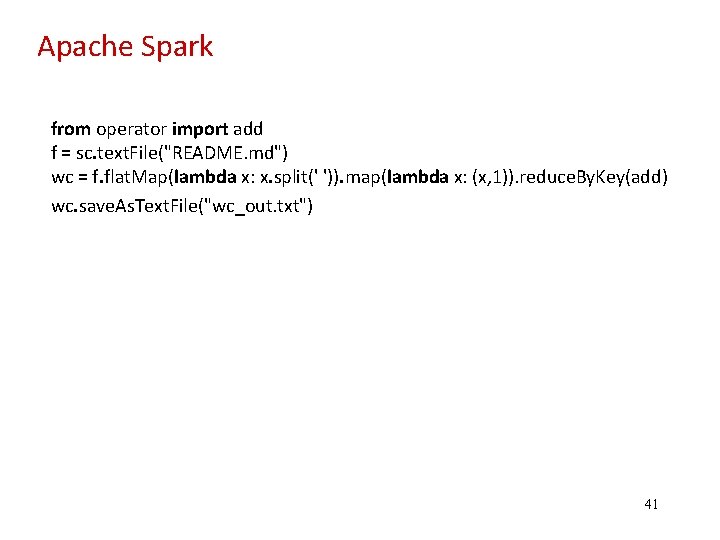 Apache Spark

from operator import add
f = sc.textFile("README.md")
wc = f.flatMap(lambda x: x.split(' ')).map(lambda x: (x,1)).reduceByKey(add)
wc.saveAsTextFile("wc_out.txt")

41